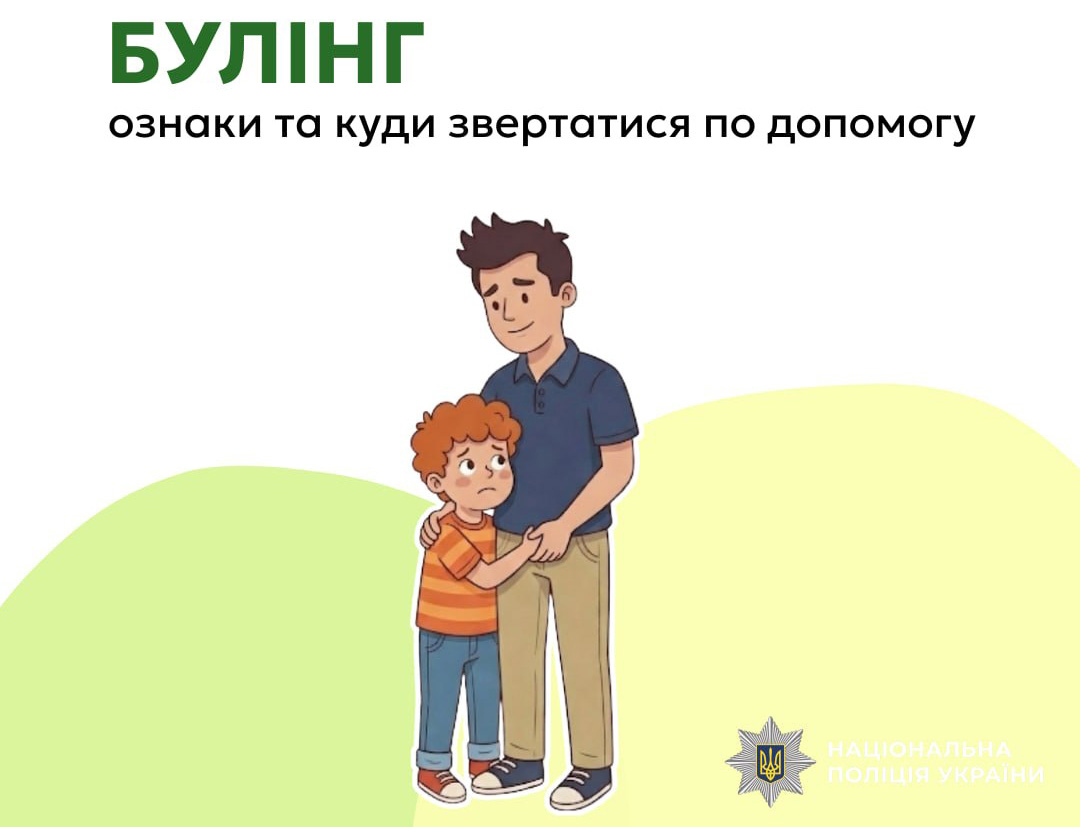 БУЛІНГ

ознаки та куди звертатися по допомогу

НАЦІОНАЛЬНА ПОЛІЦІЯ УКРАЇНИ